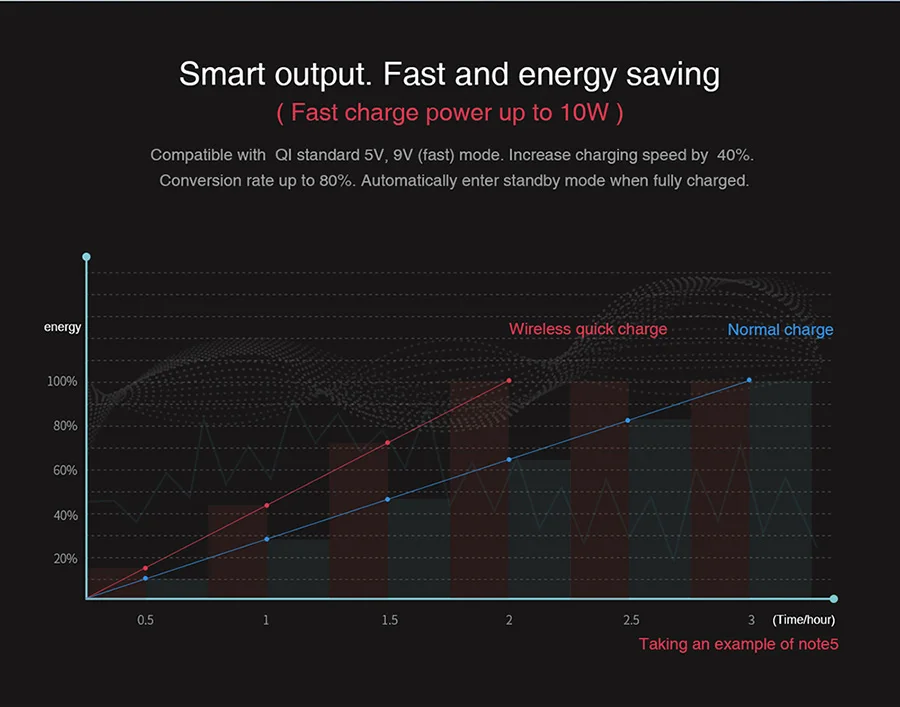 Smart output. Fast and energy saving
( Fast charge power up to 10W )

Compatible with QI standard 5V, 9V (fast) mode. Increase charging speed by 40%. Conversion rate up to 80%. Automatically enter standby mode when fully charged.

energy

Wireless quick charge

Normal charge

100%
80%
60%
40%
20%

0.5
1
1.5
2
2.5
3
(Time/hour)

Taking an example of note5